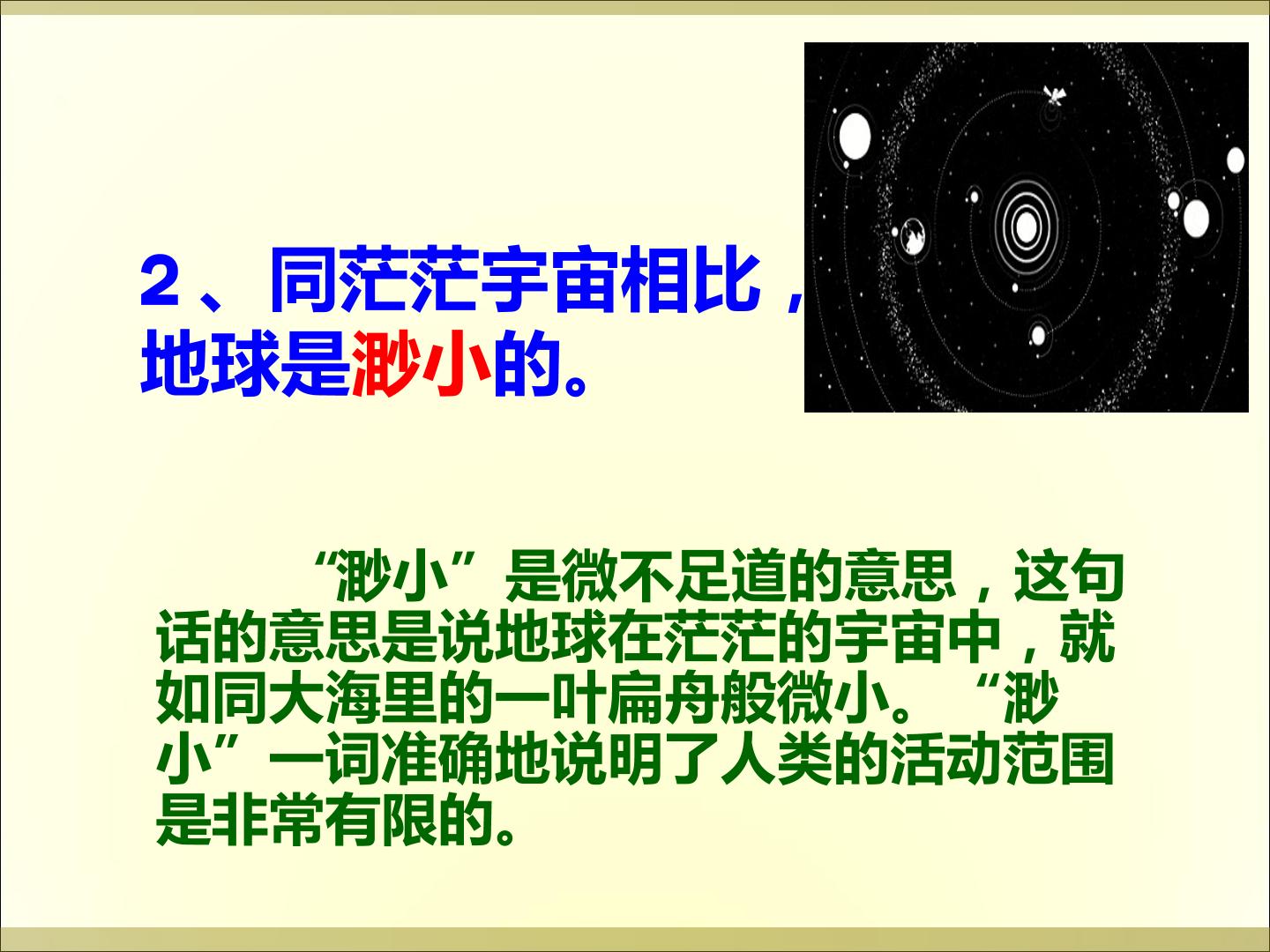 2、同茫茫宇宙相比，地球是渺小的。

“渺小”是微不足道的意思，这句话的意思是说地球在茫茫的宇宙中，就如同大海里的一叶扁舟般微小。“渺小”一词准确地说明了人类的活动范围是非常有限的。